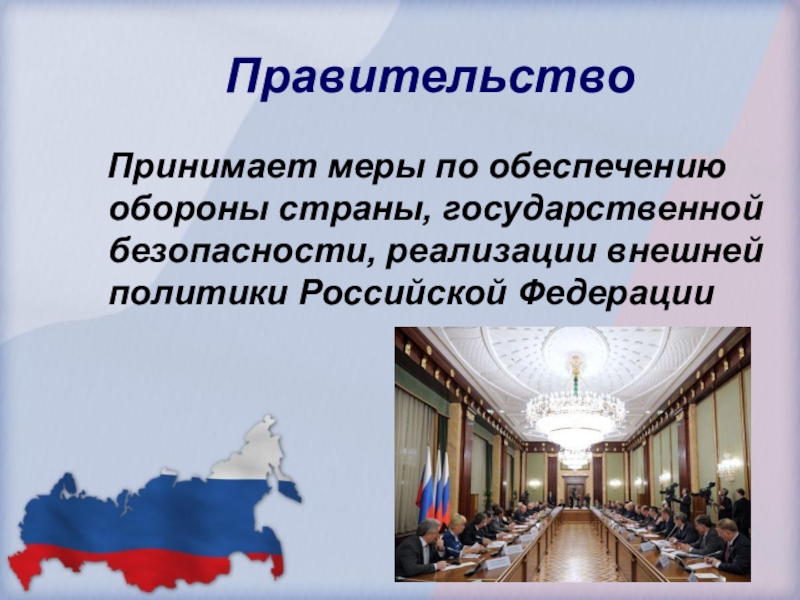 Правительство

Принимает меры по обеспечению обороны страны, государственной безопасности, реализации внешней политики Российской Федерации